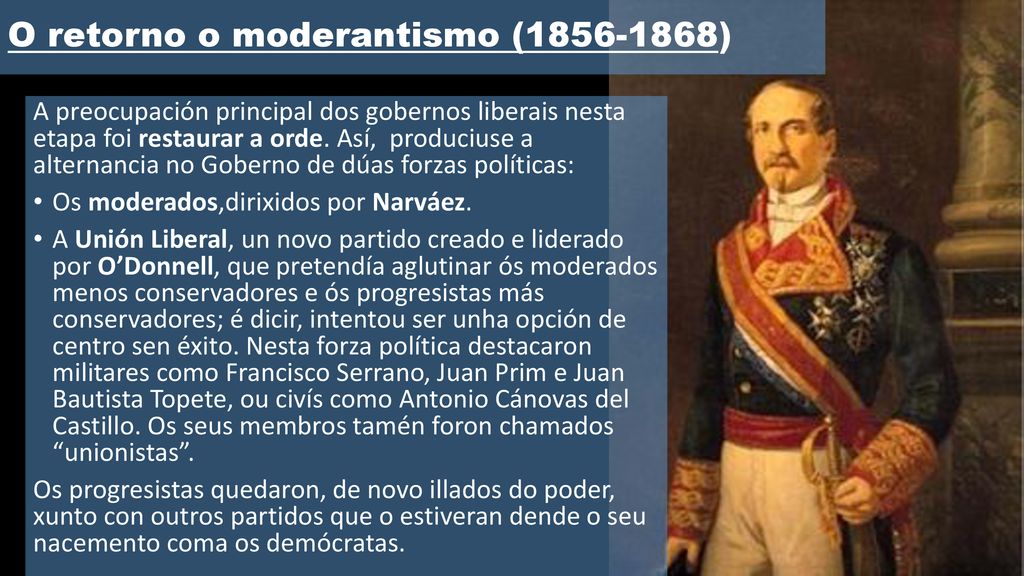 O retorno o moderantismo (1856-1868)

A preocupación principal dos gobernos liberais nesta etapa foi restaurar a orde. Así, produciuse a alternancia no Goberno de dúas forzas políticas:

• Os moderados,dirixidos por Narváez.

• A Unión Liberal, un novo partido creado e liderado por O'Donnell, que pretendía aglutinar ós moderados menos conservadores e ós progresistas más conservadores; é dicir, intentou ser unha opción de centro sen éxito. Nesta forza política destacaron militares como Francisco Serrano, Juan Prim e Juan Bautista Topete, ou civís como Antonio Cánovas del Castillo. Os seus membros tamén foron chamados "unionistas".

Os progresistas quedaron, de novo illados do poder, xunto con outros partidos que o estiveran dende o seu nacemento coma os demócratas.